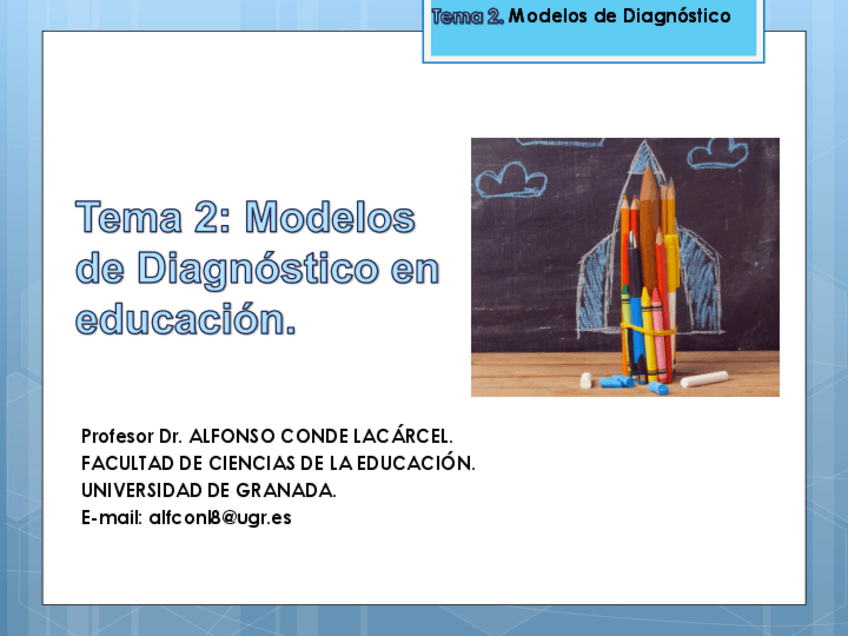 Tema 2. Modelos de Diagnóstico

Tema 2: Modelos de Diagnóstico en educación.

Profesor Dr. ALFONSO CONDE LACÁRCEL.
FACULTAD DE CIENCIAS DE LA EDUCACIÓN.
UNIVERSIDAD DE GRANADA.
E-mail: alfconl8@ugr.es